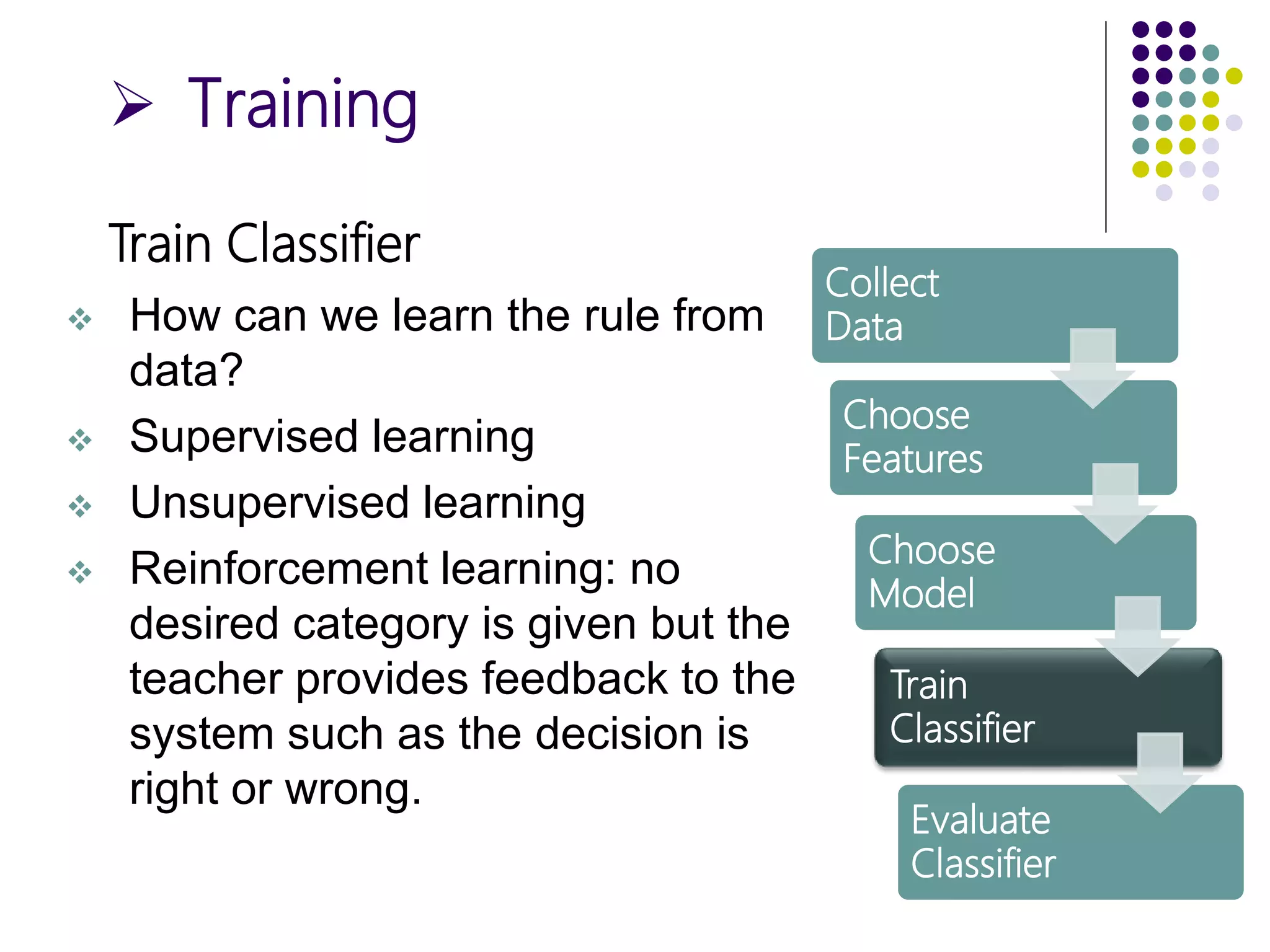 ➢ Training

Train Classifier

❖ How can we learn the rule from data?
❖ Supervised learning
❖ Unsupervised learning
❖ Reinforcement learning: no desired category is given but the teacher provides feedback to the system such as the decision is right or wrong.

Collect Data

Choose Features

Choose Model

Train Classifier

Evaluate Classifier